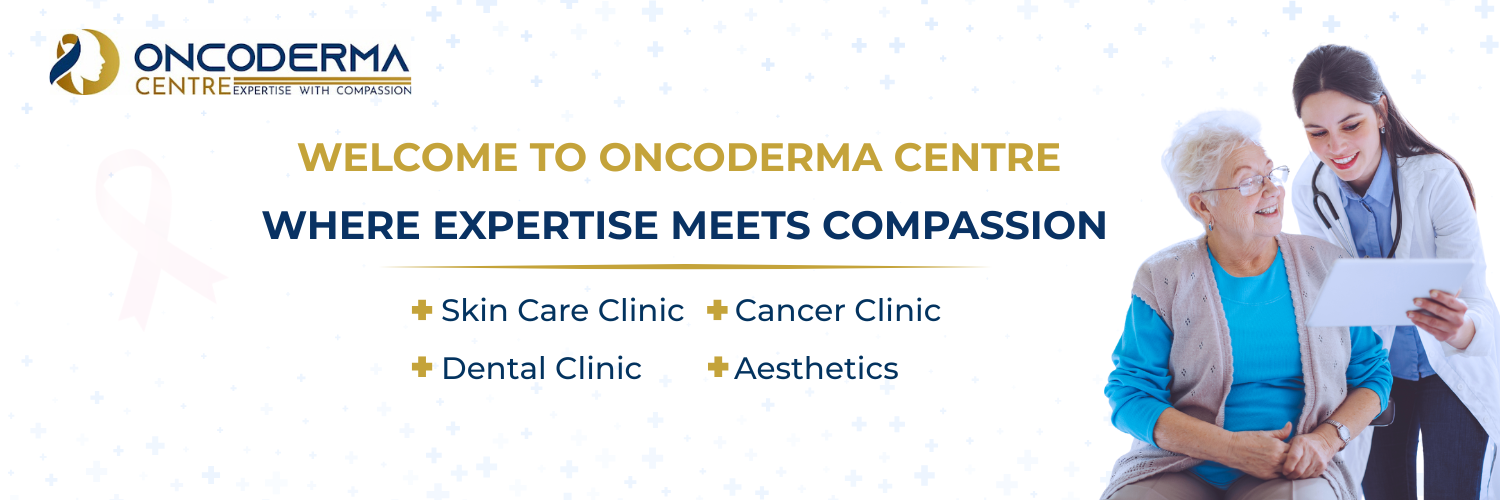 ONCODERMA
CENTRE EXPERTISE WITH COMPASSION

WELCOME TO ONCODERMA CENTRE

WHERE EXPERTISE MEETS COMPASSION

Skin Care Clinic
Cancer Clinic
Dental Clinic
Aesthetics